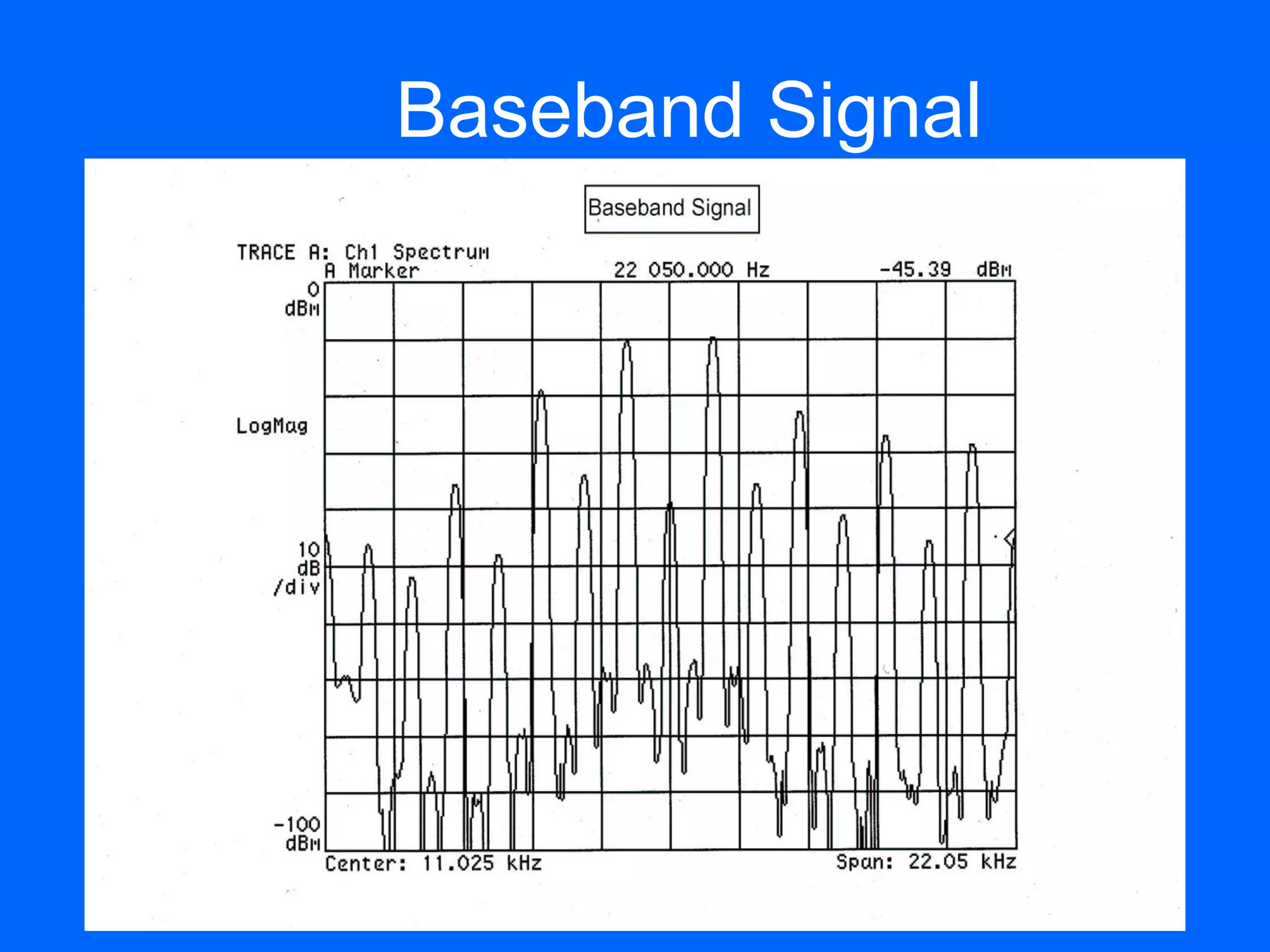 Baseband Signal

Baseband Signal

TRACE A: Ch1 Spectrum
A Marker 22 050.000 Hz -45.39 dBm

0 dBm

LogMag

10 dB /div

-100 dBm

Center: 11.025 kHz Span: 22.05 kHz